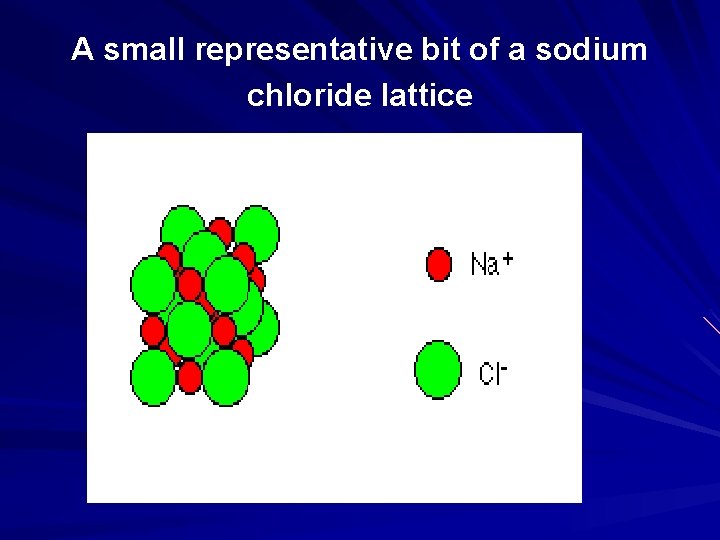 A small representative bit of a sodium chloride lattice

$Na^+$

$Cl^-$